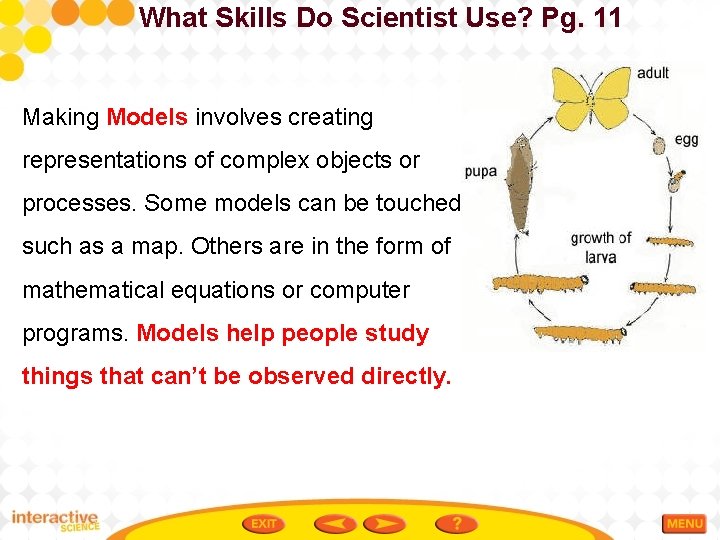 What Skills Do Scientist Use? Pg. 11

Making Models involves creating representations of complex objects or processes. Some models can be touched such as a map. Others are in the form of mathematical equations or computer programs. Models help people study things that can't be observed directly.

adult
egg
pupa
growth of larva

interactive SCIENCE
EXIT
?
MENU